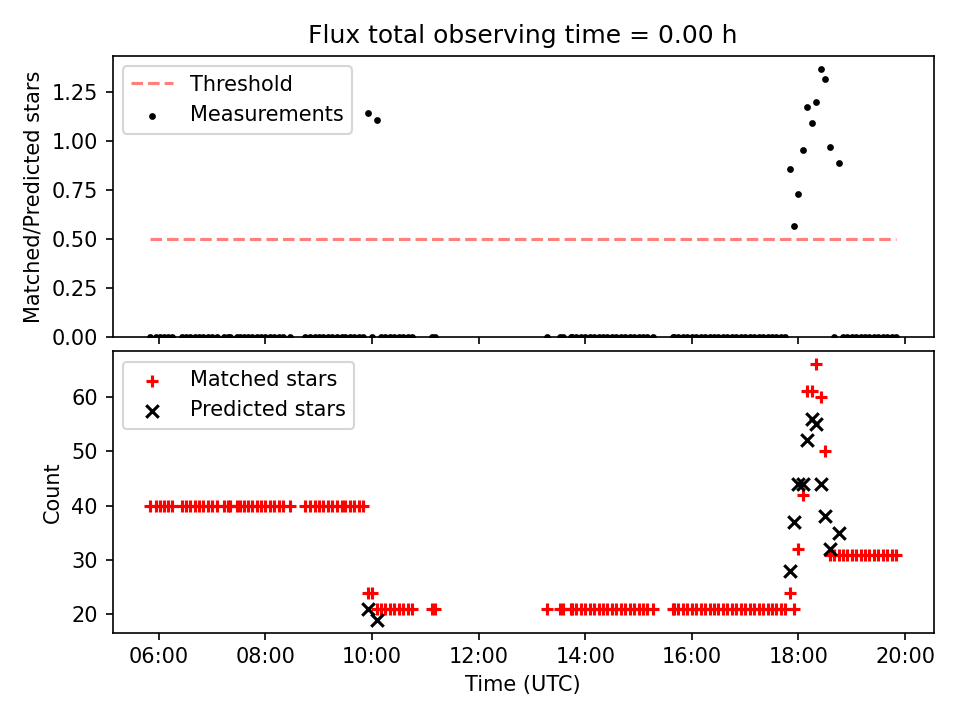 Flux total observing time = 0.00 h

Threshold
Measurements

Matched/Predicted stars

1.25
1.00
0.75
0.50
0.25
0.00

Matched stars
Predicted stars

Count

60
50
40
30
20

06:00
08:00
10:00
12:00
14:00
16:00
18:00
20:00

Time (UTC)